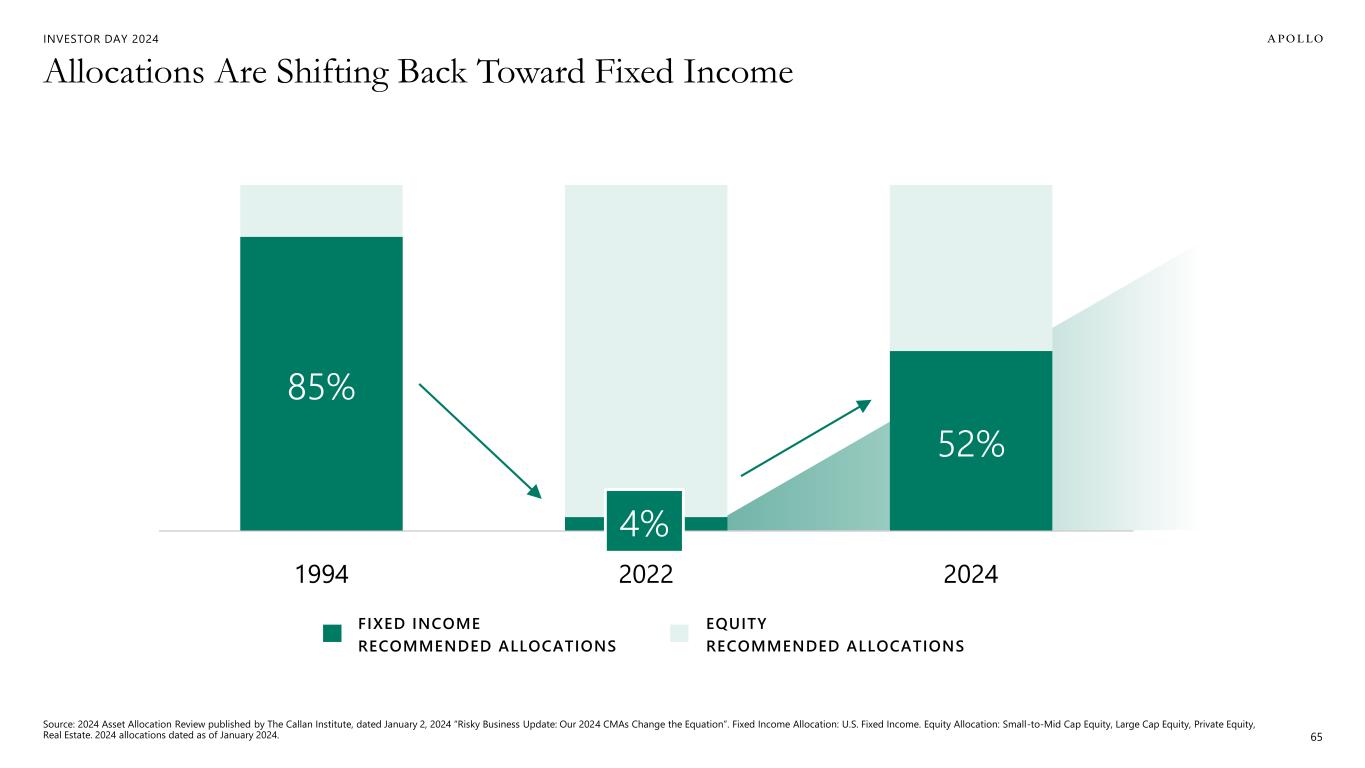 INVESTOR DAY 2024

APOLLO

Allocations Are Shifting Back Toward Fixed Income

85%

4%

52%

1994

2022

2024

FIXED INCOME RECOMMENDED ALLOCATIONS

EQUITY RECOMMENDED ALLOCATIONS

Source: 2024 Asset Allocation Review published by The Callan Institute, dated January 2, 2024 "Risky Business Update: Our 2024 CMAs Change the Equation". Fixed Income Allocation: U.S. Fixed Income. Equity Allocation: Small-to-Mid Cap Equity, Large Cap Equity, Private Equity, Real Estate. 2024 allocations dated as of January 2024.

65